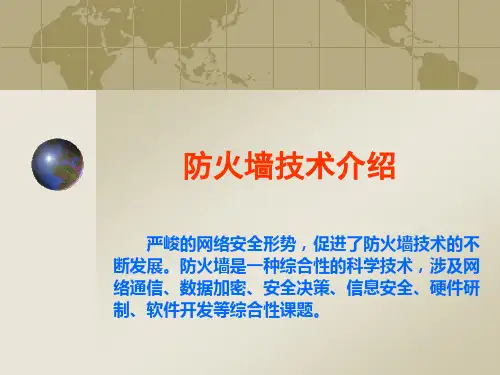 防火墙技术介绍

严峻的网络安全形势，促进了防火墙技术的不断发展。防火墙是一种综合性的科学技术，涉及网络通信、数据加密、安全决策、信息安全、硬件研制、软件开发等综合性课题。